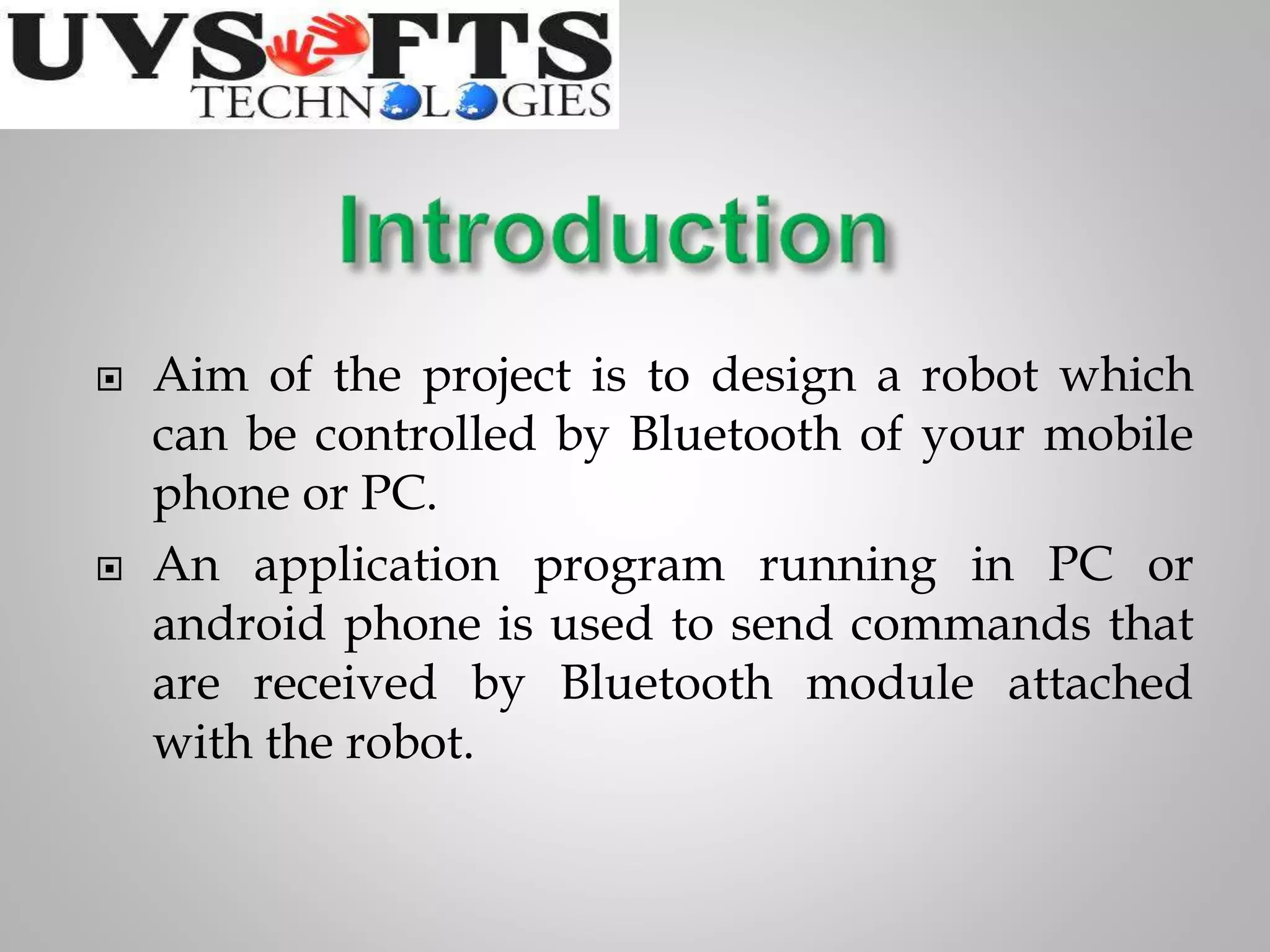 UVSOFTS
TECHNOLOGIES

Introduction

Aim of the project is to design a robot which can be controlled by Bluetooth of your mobile phone or PC.

An application program running in PC or android phone is used to send commands that are received by Bluetooth module attached with the robot.